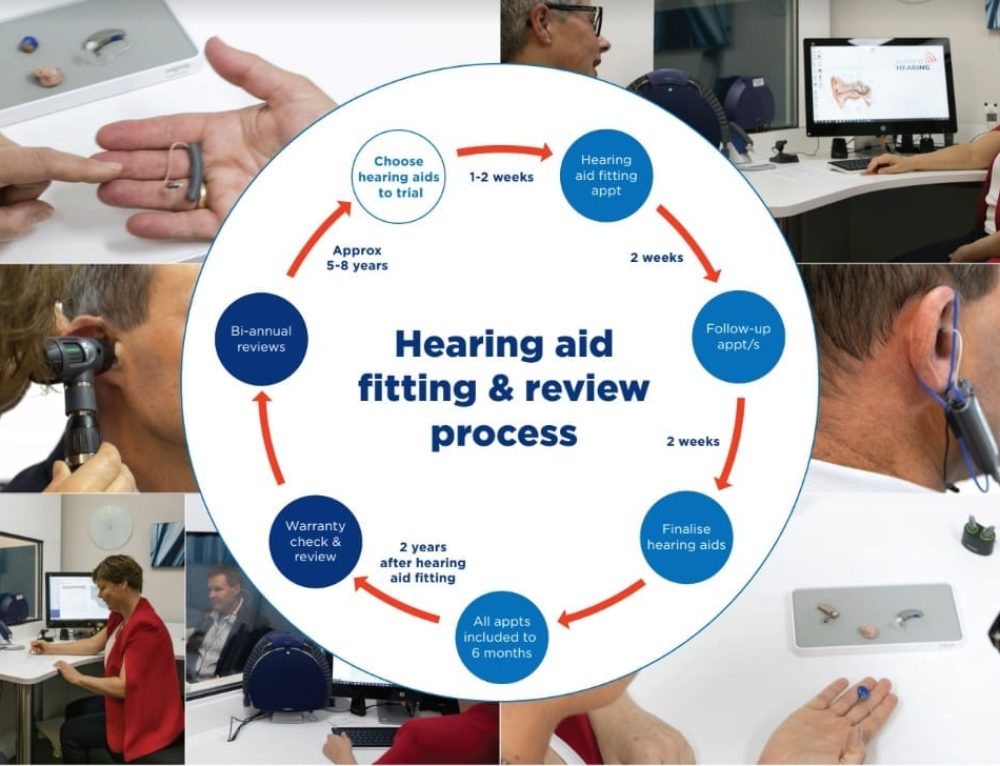 Hearing aid fitting & review process

Choose hearing aids to trial

1-2 weeks

Hearing aid fitting appt

2 weeks

Follow-up appt/s

2 weeks

Finalise hearing aids

All appts included to 6 months

2 years after hearing aid fitting

Warranty check & review

Bi-annual reviews

Approx 5-8 years

HEARING